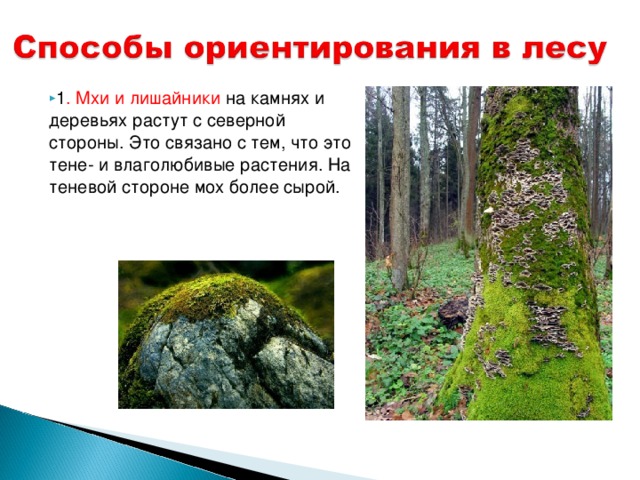 Способы ориентирования в лесу

1. Мхи и лишайники на камнях и деревьях растут с северной стороны. Это связано с тем, что это тене- и влаголюбивые растения. На теневой стороне мох более сырой.